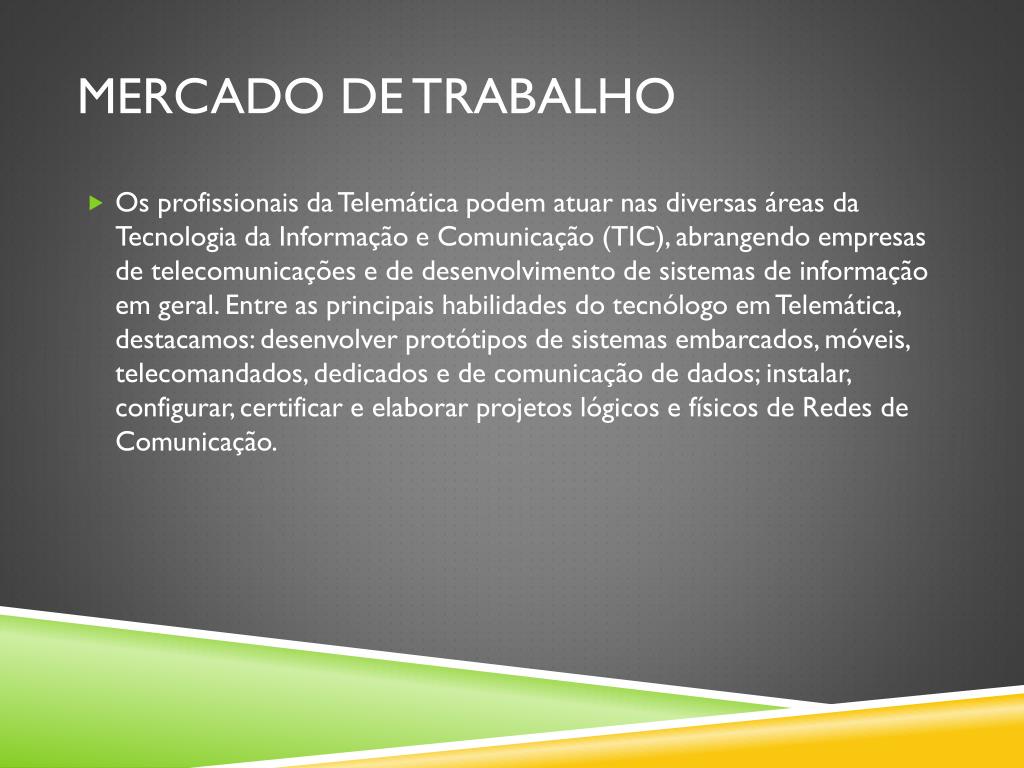 MERCADO DE TRABALHO

Os profissionais da Telemática podem atuar nas diversas áreas da Tecnologia da Informação e Comunicação (TIC), abrangendo empresas de telecomunicações e de desenvolvimento de sistemas de informação em geral. Entre as principais habilidades do tecnólogo em Telemática, destacamos: desenvolver protótipos de sistemas embarcados, móveis, telecomandados, dedicados e de comunicação de dados; instalar, configurar, certificar e elaborar projetos lógicos e físicos de Redes de Comunicação.